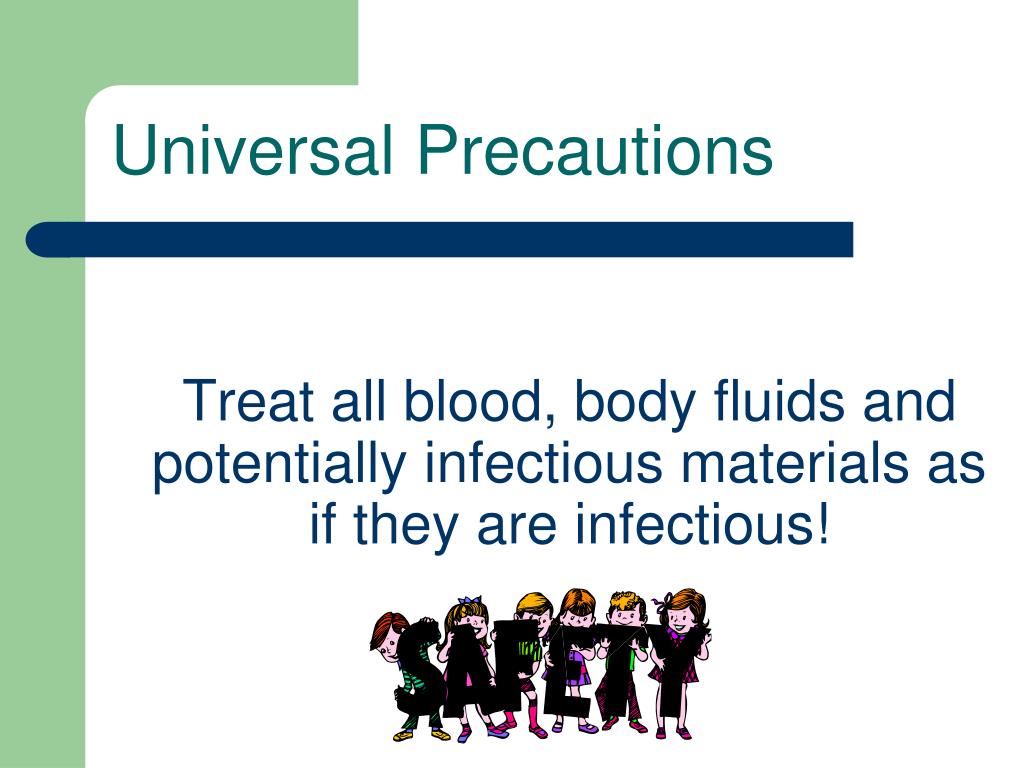 Universal Precautions

Treat all blood, body fluids and potentially infectious materials as if they are infectious!

SAFETY